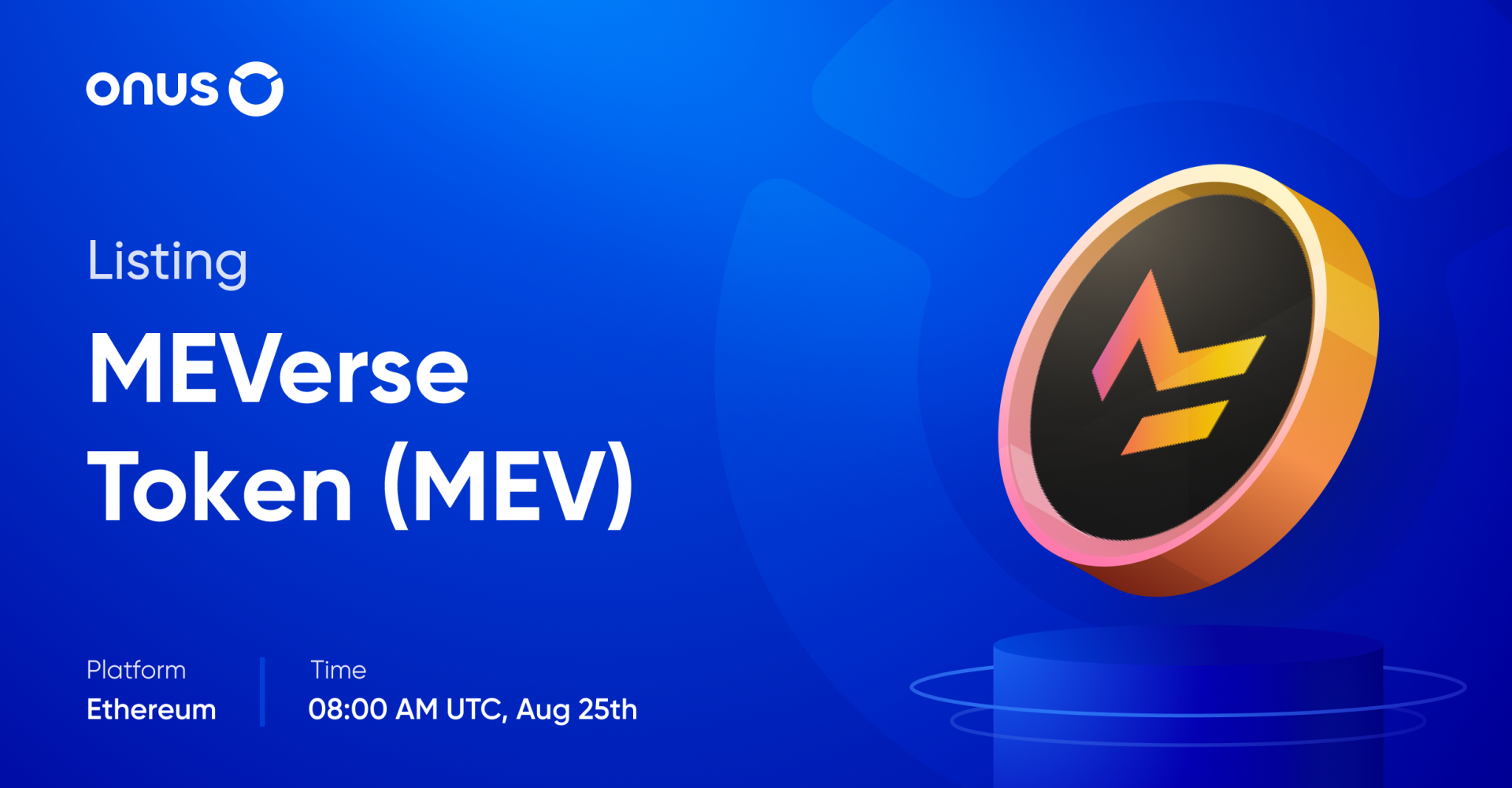 onus

Listing

MEVerse Token (MEV)

Platform
Ethereum

Time
08:00 AM UTC, Aug 25th